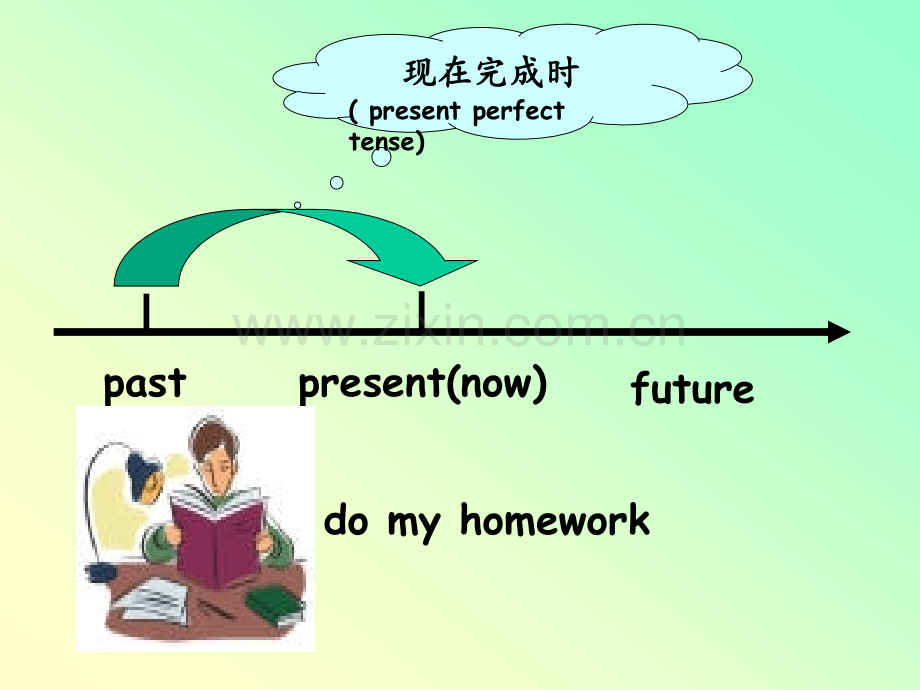 现在完成时
( present perfect tense)

www.zixin.com.cn

past

present(now)

future

do my homework